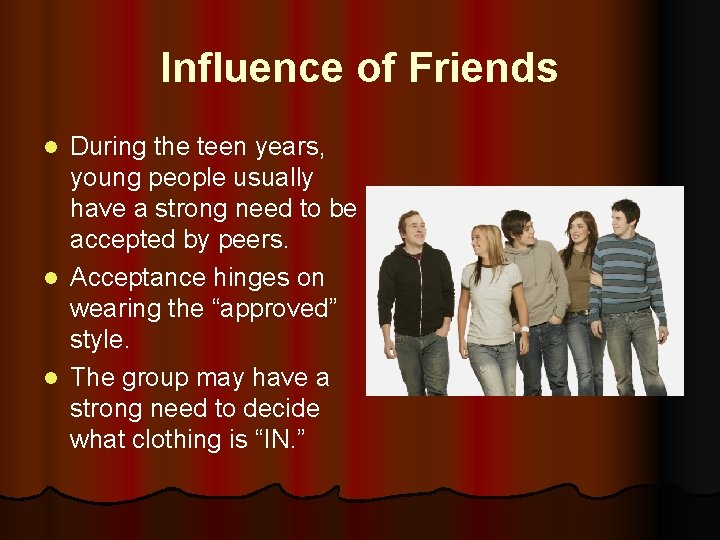 Influence of Friends

- During the teen years, young people usually have a strong need to be accepted by peers.
- Acceptance hinges on wearing the “approved” style.
- The group may have a strong need to decide what clothing is “IN.”